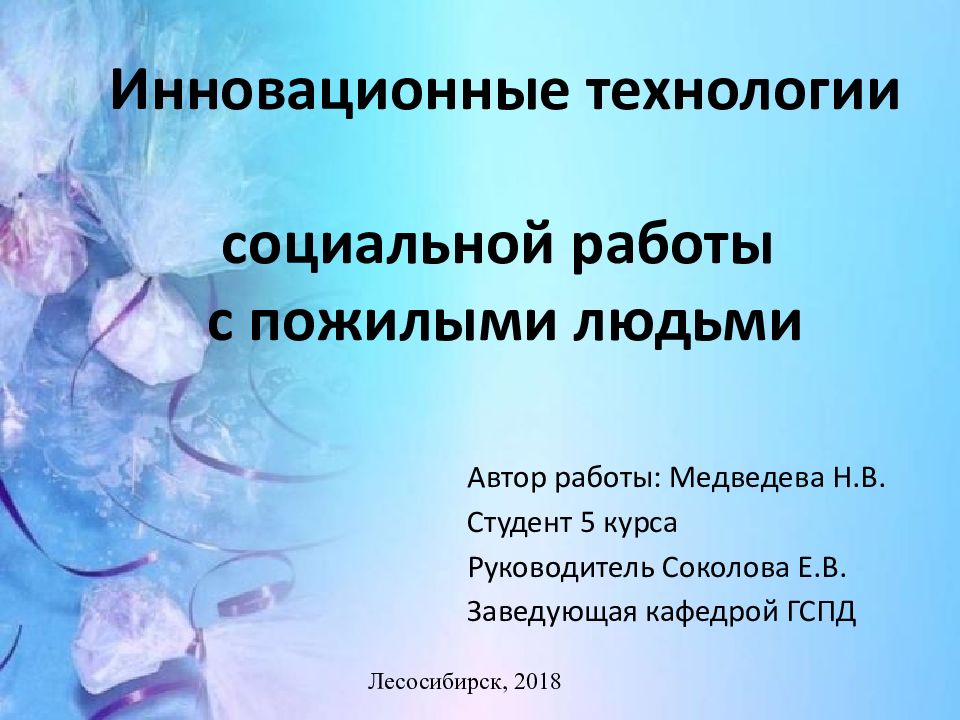 Инновационные технологии

социальной работы
с пожилыми людьми

Автор работы: Медведева Н.В.
Студент 5 курса
Руководитель Соколова Е.В.
Заведующая кафедрой ГСПД

Лесосибирск, 2018